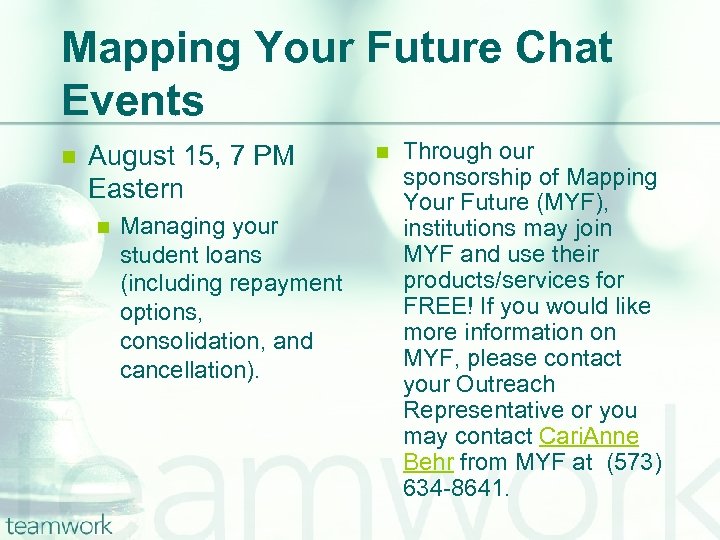 Mapping Your Future Chat Events

August 15, 7 PM Eastern

Managing your student loans (including repayment options, consolidation, and cancellation).

Through our sponsorship of Mapping Your Future (MYF), institutions may join MYF and use their products/services for FREE! If you would like more information on MYF, please contact your Outreach Representative or you may contact CariAnne Behr from MYF at (573) 634-8641.

teamwork

teamwork